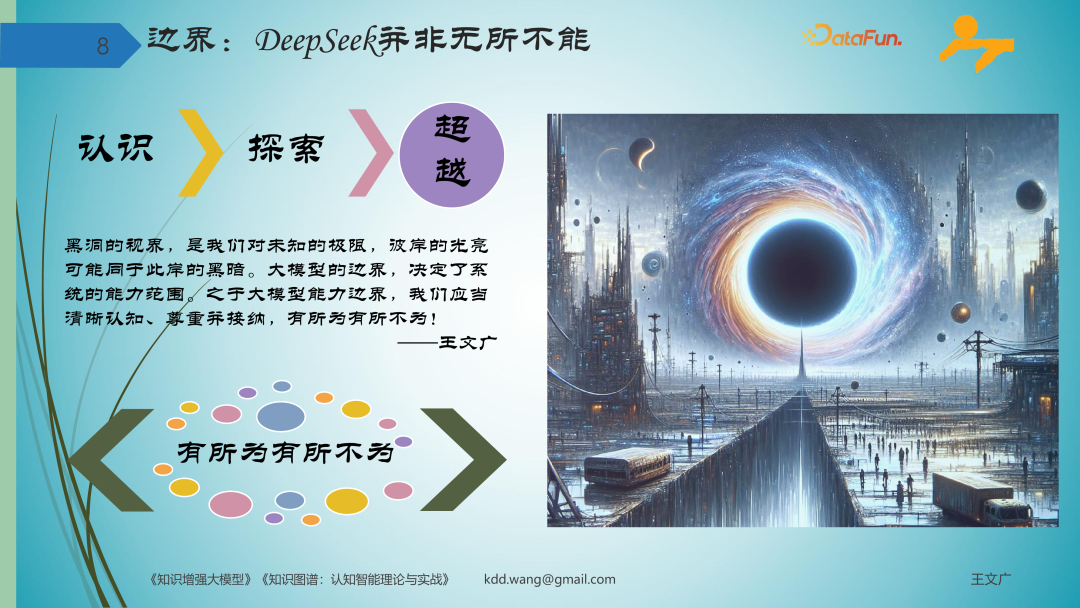 8

边界：DeepSeek并非无所不能

DataFun.

认识

探索

超越

黑洞的视界，是我们对未知的极限，彼岸的光亮可能同于此岸的黑暗。大模型的边界，决定了系统的能力范围。之于大模型能力边界，我们应当清晰认知、尊重并接纳，有所为有所不为！
——王文广

有所为有所不为

《知识增强大模型》《知识图谱：认知智能理论与实战》 kdd.wang@gmail.com 王文广